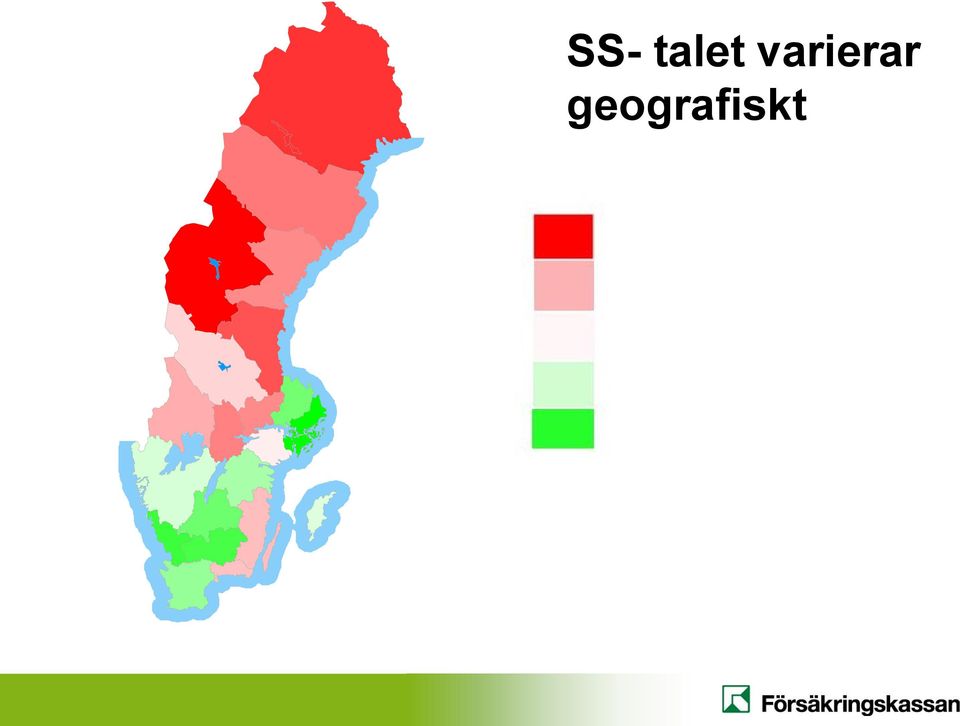 SS- talet varierar geografiskt

Försäkringskassan